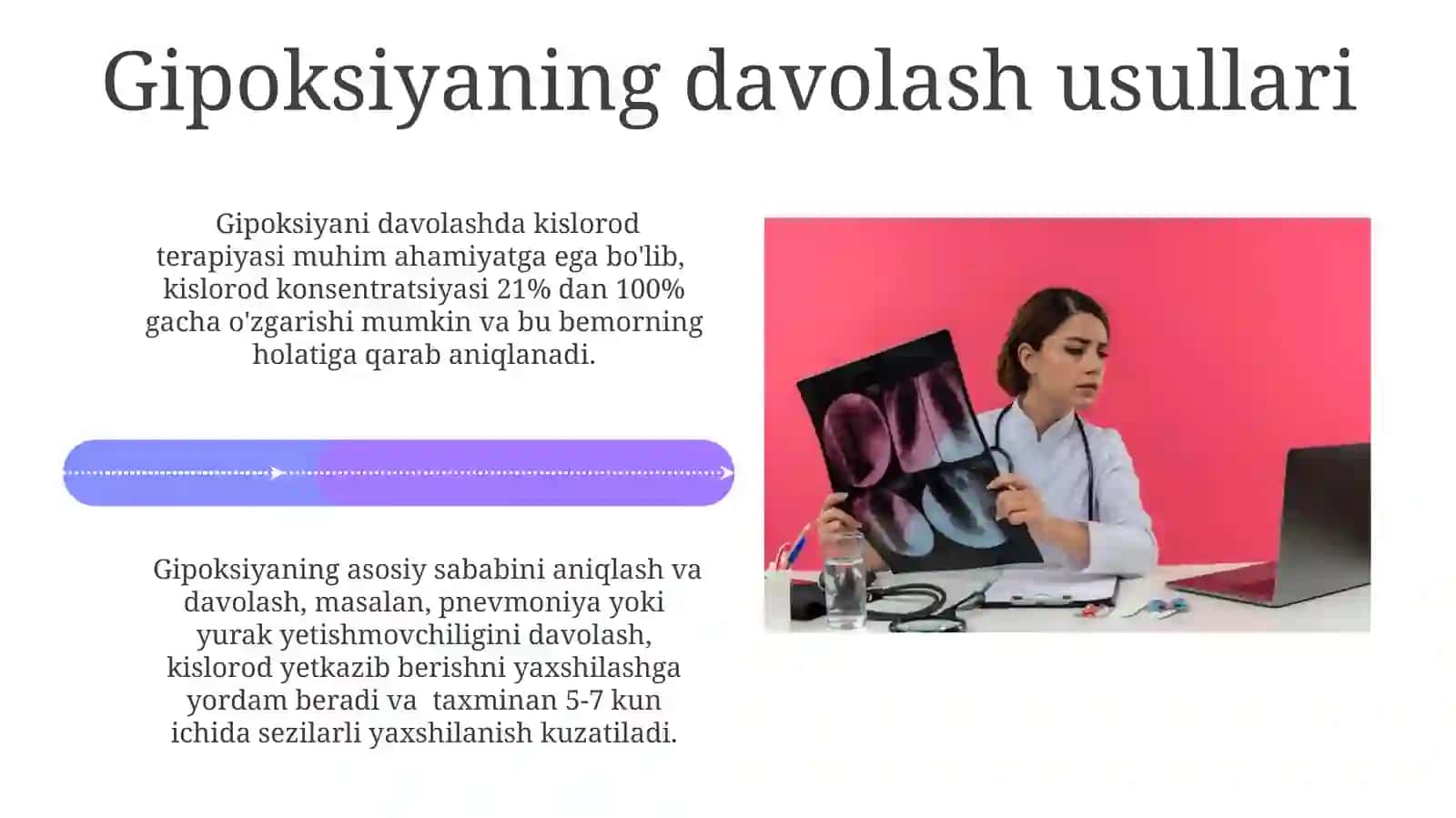 Gipoksiyaning davolash usullari

Gipoksiyani davolashda kislorod terapiyasi muhim ahamiyatga ega bo'lib, kislorod konsentratsiyasi 21% dan 100% gacha o'zgarishi mumkin va bu bemorning holatiga qarab aniqlanadi.

Gipoksiyaning asosiy sababini aniqlash va davolash, masalan, pnevmoniya yoki yurak yetishmovchiligini davolash, kislorod yetkazib berishni yaxshilashga yordam beradi va taxminan 5-7 kun ichida sezilarli yaxshilanish kuzatiladi.